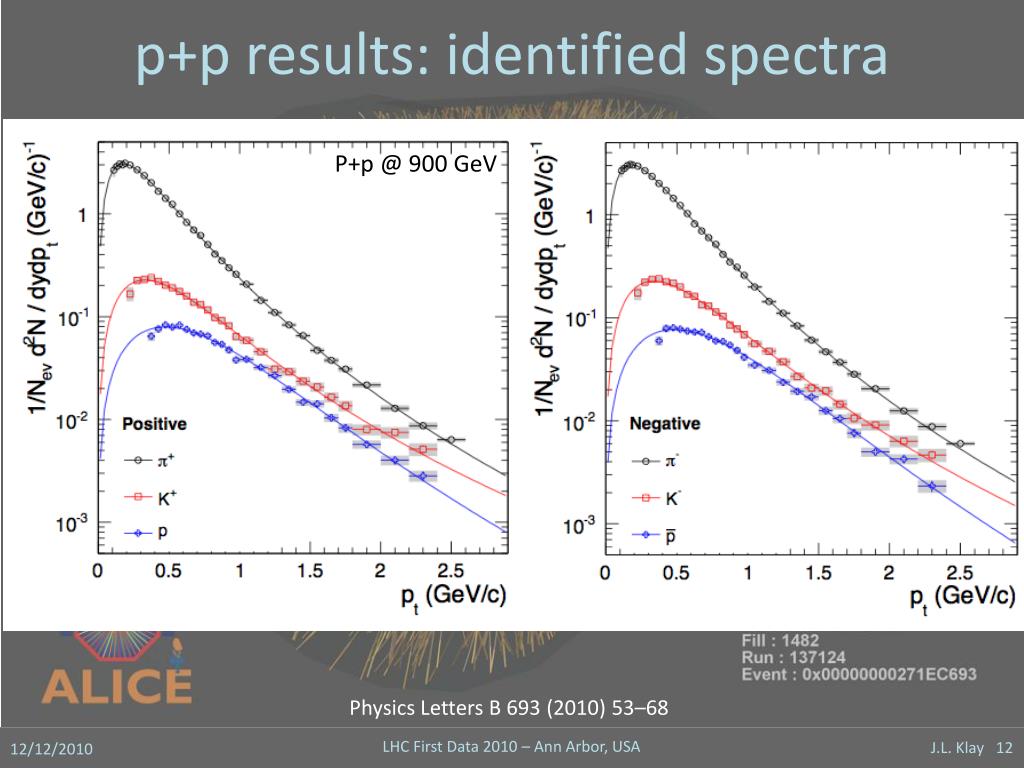 p+p results: identified spectra

P+p @ 900 GeV

$1/N_{ev}\ d^2N\ /\ dydp_t\ (GeV/c)^{-1}$

1

$10^{-1}$

$10^{-2}$

$10^{-3}$

Positive

$\pi^+$

$K^+$

p

0 0.5 1 1.5 2 2.5

$p_t$ (GeV/c)

$1/N_{ev}\ d^2N\ /\ dydp_t\ (GeV/c)^{-1}$

1

$10^{-1}$

$10^{-2}$

$10^{-3}$

Negative

$\pi^-$

$K^-$

$\bar{p}$

0 0.5 1 1.5 2 2.5

$p_t$ (GeV/c)

ALICE

Fill : 1482
Run : 137124
Event : 0x00000000271EC693

Physics Letters B 693 (2010) 53–68

12/12/2010

LHC First Data 2010 – Ann Arbor, USA

J.L. Klay 12